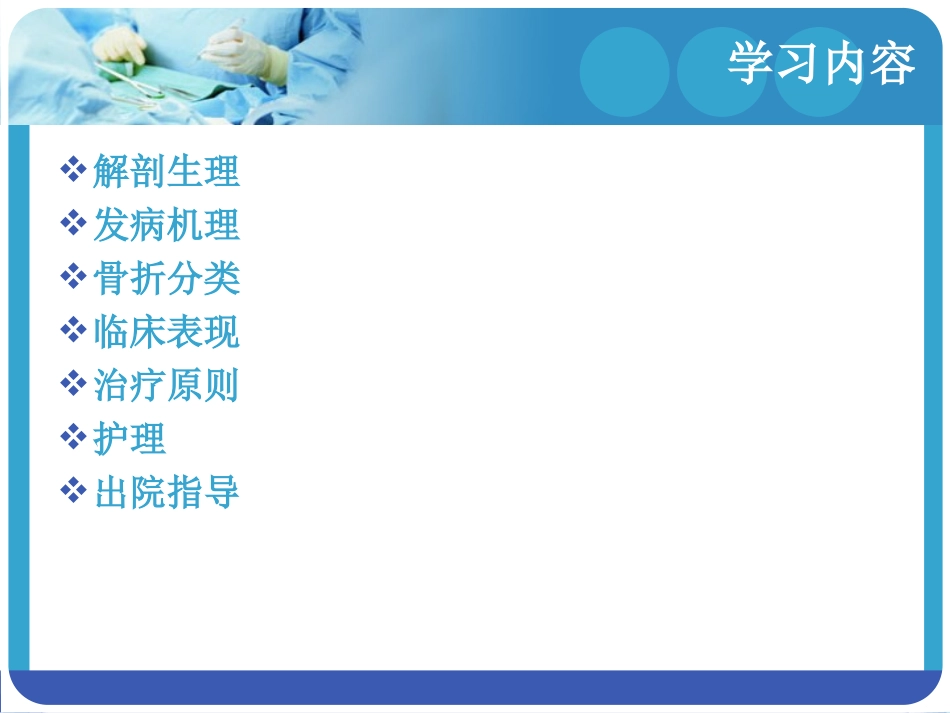 学习内容

❖解剖生理
❖发病机理
❖骨折分类
❖临床表现
❖治疗原则
❖护理
❖出院指导